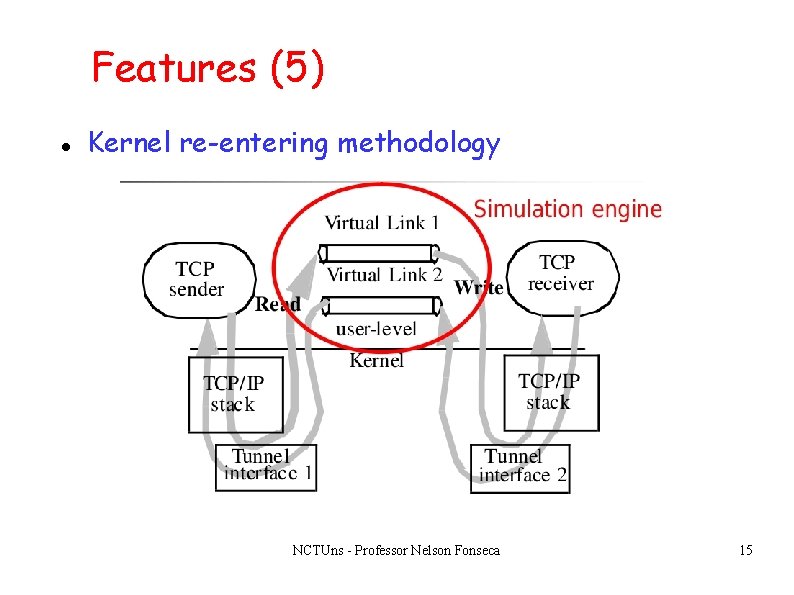 Features (5)

• Kernel re-entering methodology

Simulation engine

Virtual Link 1

Virtual Link 2

user-level

TCP
sender

Read

Write

TCP
receiver

Kernel

TCP/IP
stack

TCP/IP
stack

Tunnel
interface 1

Tunnel
interface 2

NCTUns - Professor Nelson Fonseca

15